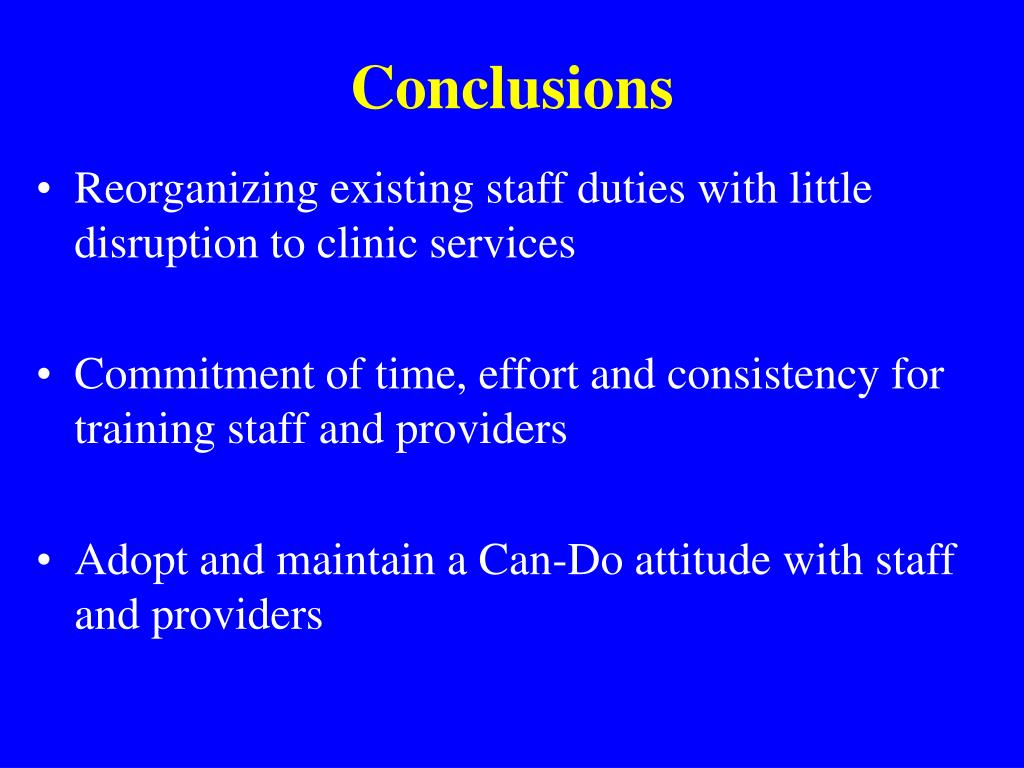 Conclusions

• Reorganizing existing staff duties with little disruption to clinic services

• Commitment of time, effort and consistency for training staff and providers

• Adopt and maintain a Can-Do attitude with staff and providers